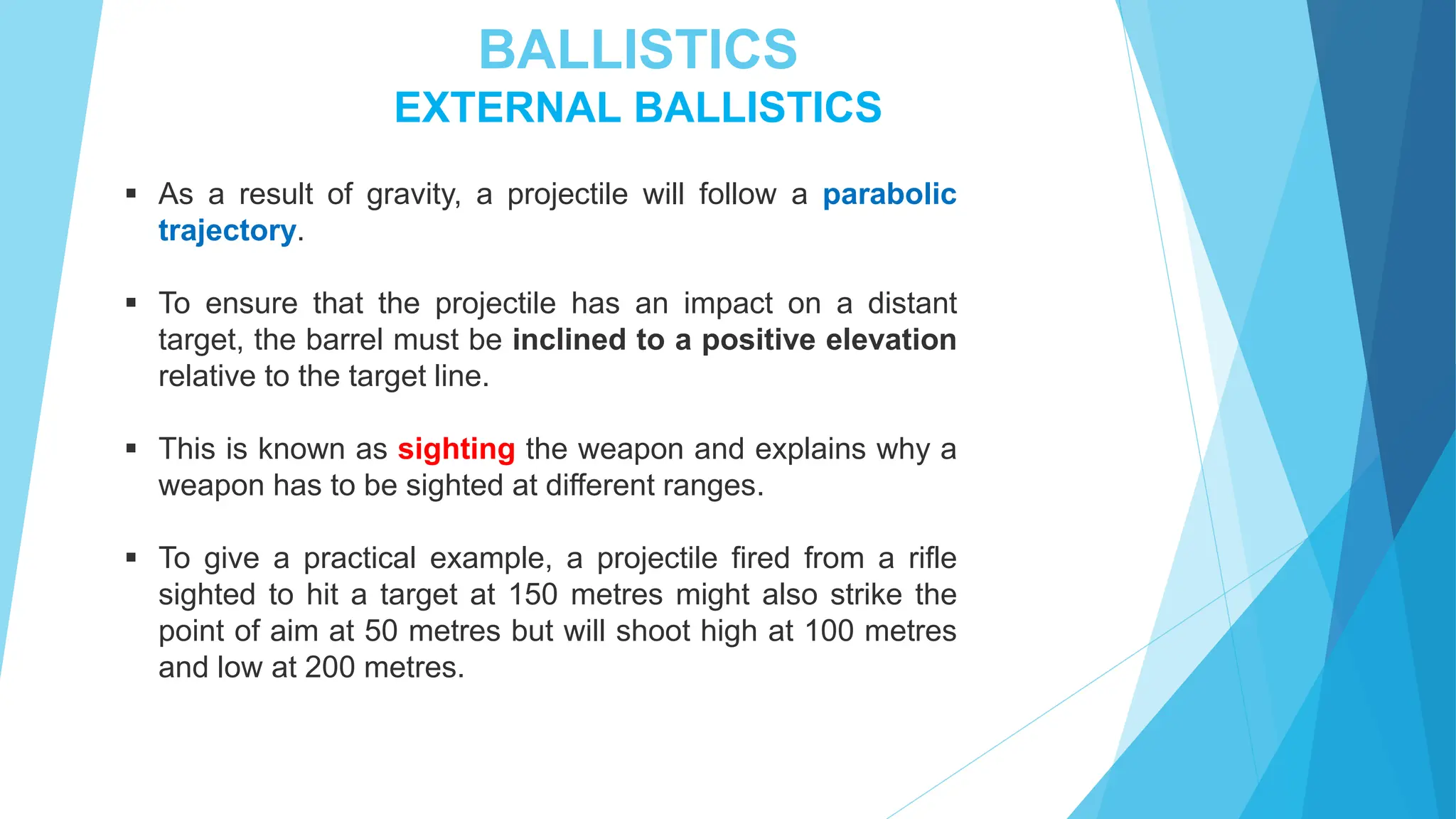 BALLISTICS
EXTERNAL BALLISTICS

▪ As a result of gravity, a projectile will follow a parabolic trajectory.

▪ To ensure that the projectile has an impact on a distant target, the barrel must be inclined to a positive elevation relative to the target line.

▪ This is known as sighting the weapon and explains why a weapon has to be sighted at different ranges.

▪ To give a practical example, a projectile fired from a rifle sighted to hit a target at 150 metres might also strike the point of aim at 50 metres but will shoot high at 100 metres and low at 200 metres.